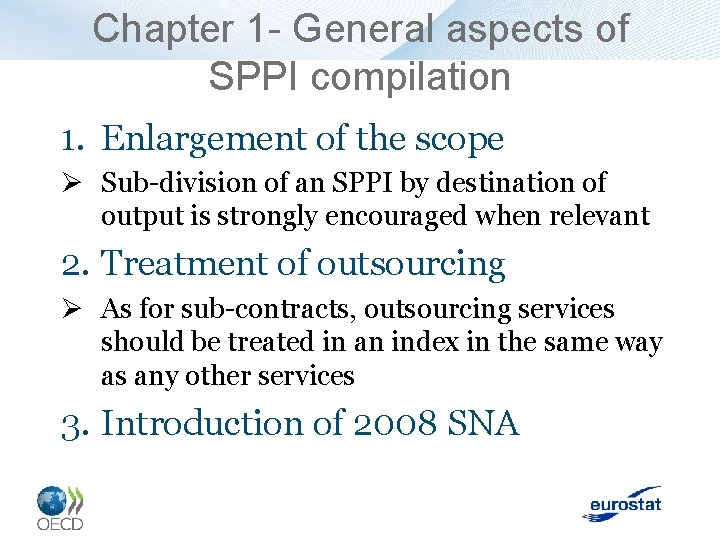 Chapter 1- General aspects of SPPI compilation

1. Enlargement of the scope

➢ Sub-division of an SPPI by destination of output is strongly encouraged when relevant

2. Treatment of outsourcing

➢ As for sub-contracts, outsourcing services should be treated in an index in the same way as any other services

3. Introduction of 2008 SNA

OECD

eurostat